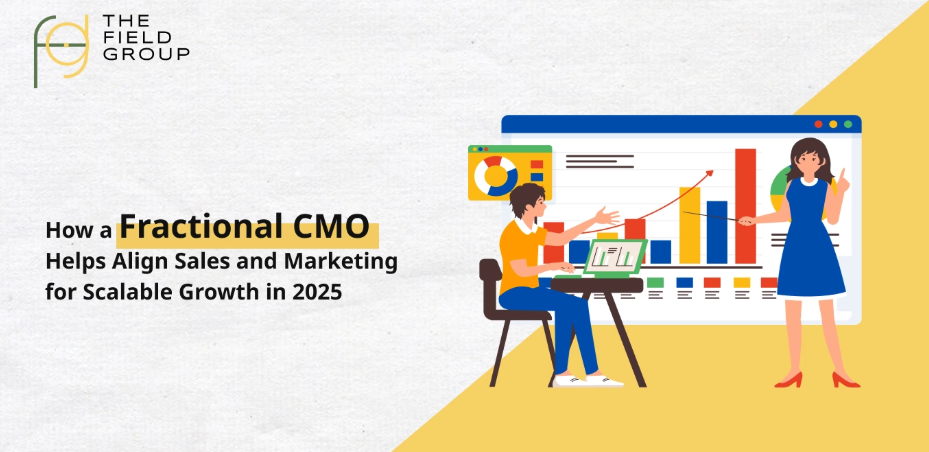 fg THE FIELD GROUP

How a Fractional CMO Helps Align Sales and Marketing for Scalable Growth in 2025